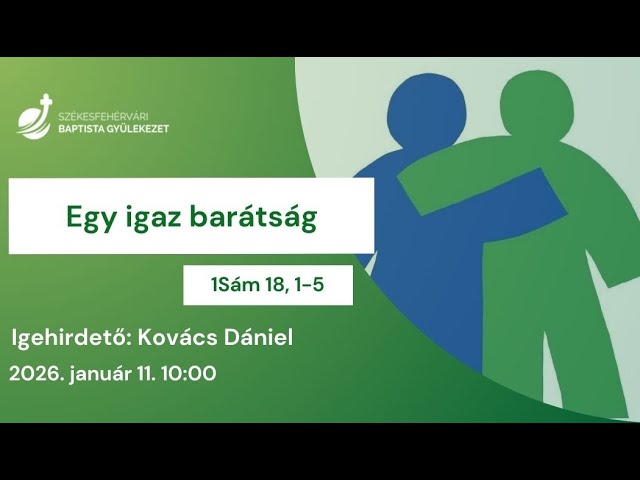 SZÉKESFEHÉRVÁRI
BAPTISTA GYÜLEKEZET

Egy igaz barátság

1Sám 18, 1-5

Igehirdető: Kovács Dániel

2026. január 11. 10:00